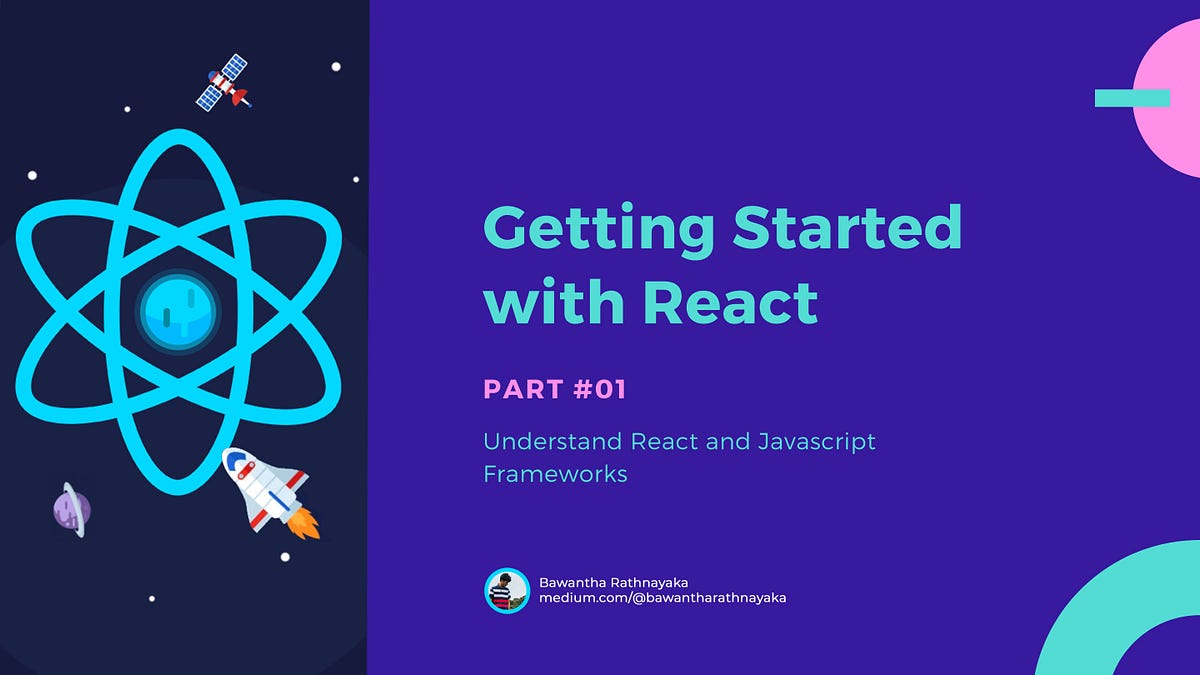 Getting Started with React

PART #01

Understand React and Javascript Frameworks

Bawantha Rathnayaka
medium.com/@bawantharathnayaka